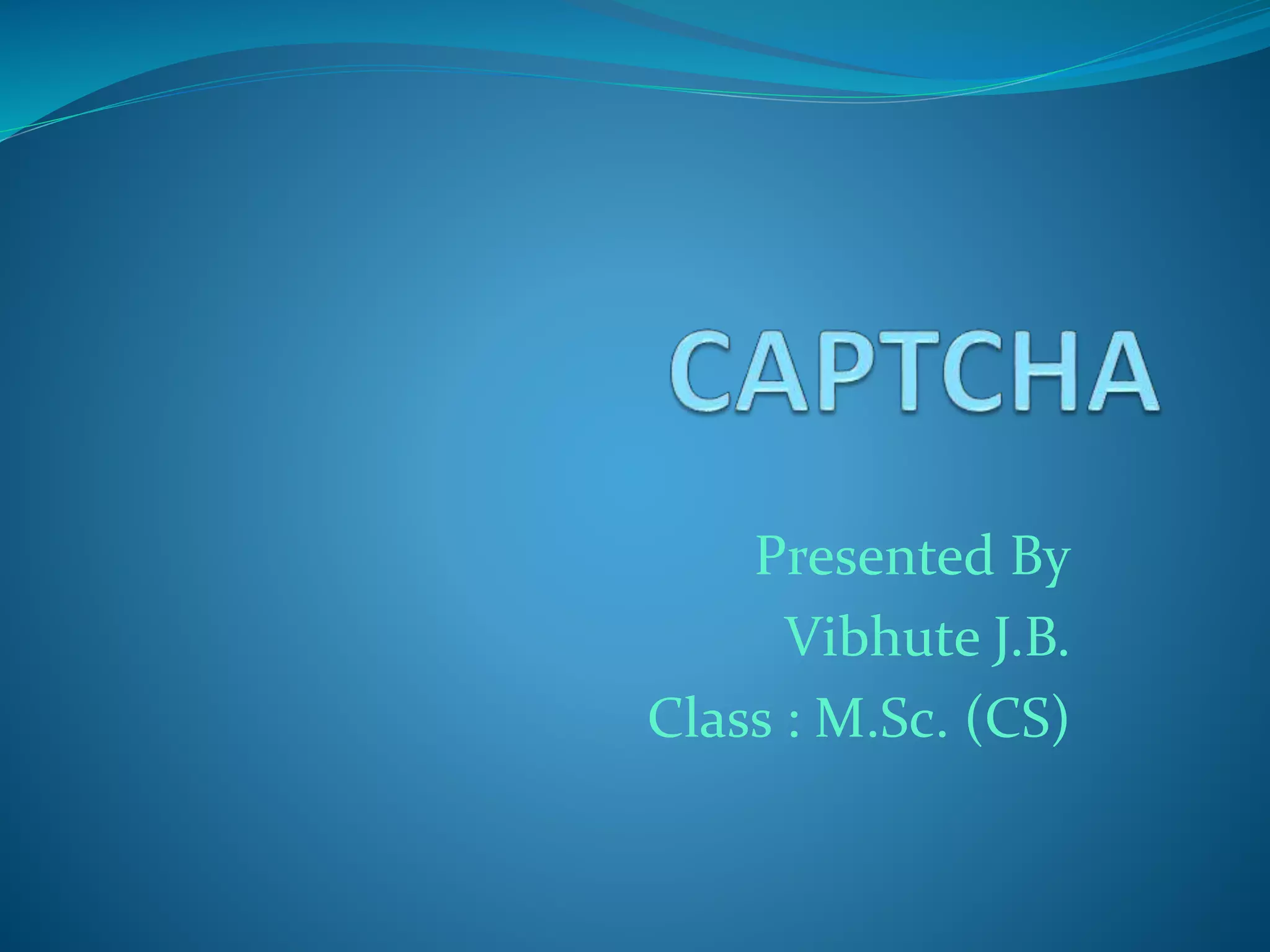 CAPTCHA

Presented By
Vibhute J.B.
Class : M.Sc. (CS)